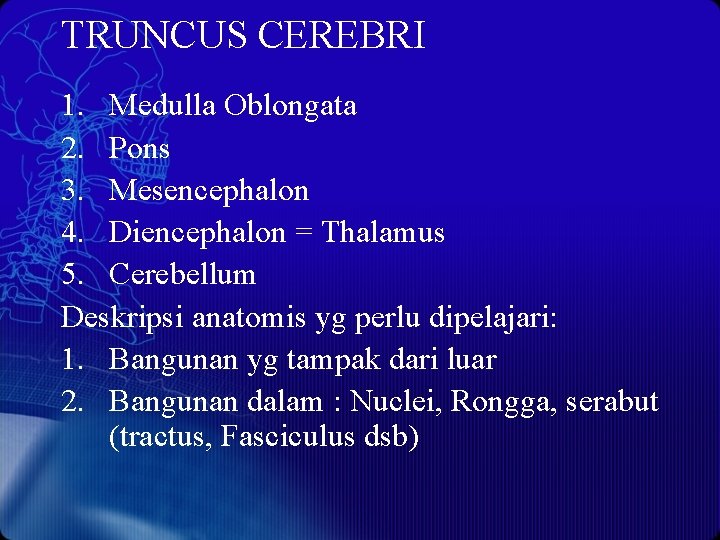 TRUNCUS CEREBRI

1. Medulla Oblongata
2. Pons
3. Mesencephalon
4. Diencephalon = Thalamus
5. Cerebellum

Deskripsi anatomis yg perlu dipelajari:
1. Bangunan yg tampak dari luar
2. Bangunan dalam : Nuclei, Rongga, serabut (tractus, Fasciculus dsb)